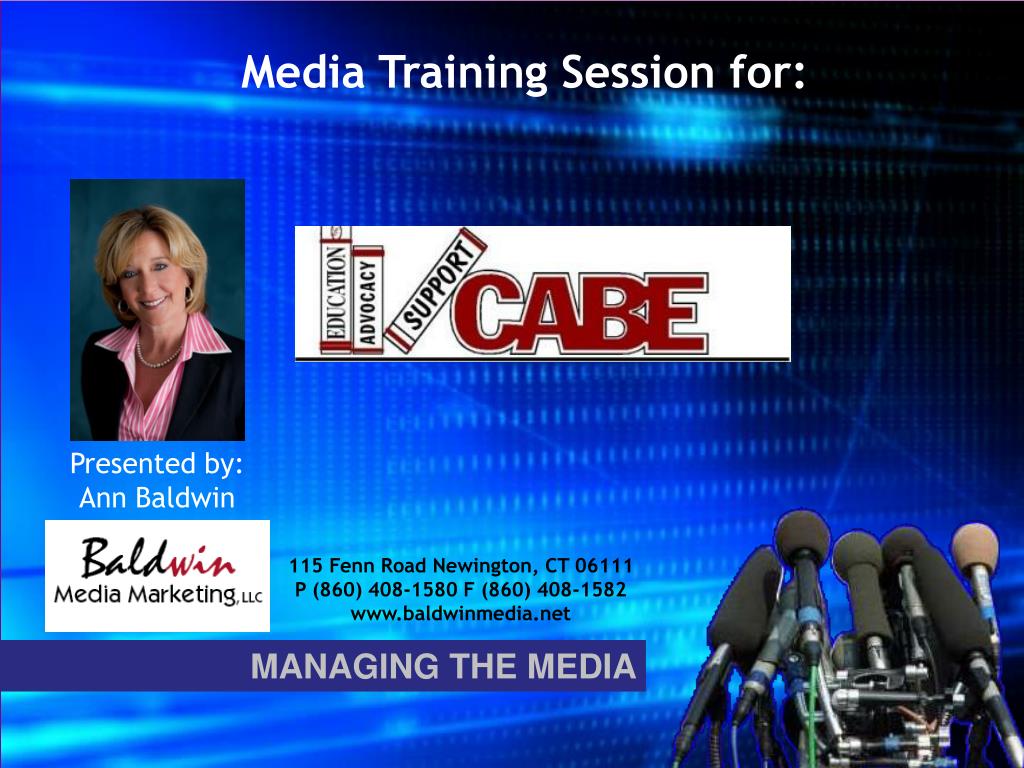 Media Training Session for:

EDUCATION ADVOCACY SUPPORT CABE

Presented by:
Ann Baldwin

Baldwin Media Marketing, LLC

115 Fenn Road Newington, CT 06111
P (860) 408-1580 F (860) 408-1582
www.baldwinmedia.net

MANAGING THE MEDIA